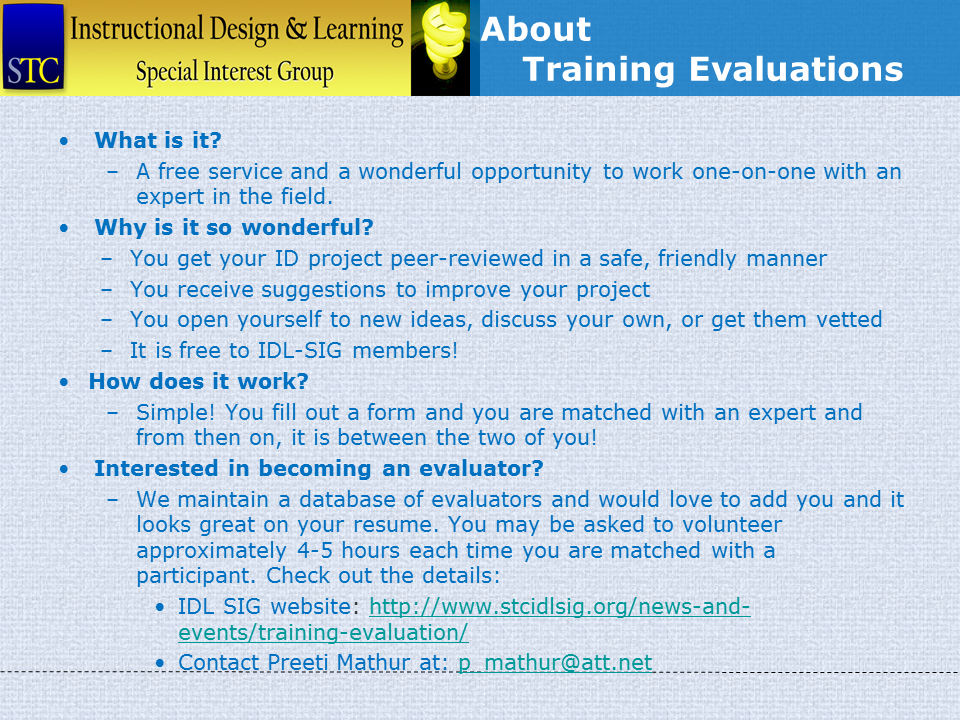 STC Instructional Design & Learning Special Interest Group

About Training Evaluations

• What is it?
– A free service and a wonderful opportunity to work one-on-one with an expert in the field.

• Why is it so wonderful?
– You get your ID project peer-reviewed in a safe, friendly manner
– You receive suggestions to improve your project
– You open yourself to new ideas, discuss your own, or get them vetted
– It is free to IDL-SIG members!

• How does it work?
– Simple! You fill out a form and you are matched with an expert and from then on, it is between the two of you!

• Interested in becoming an evaluator?
– We maintain a database of evaluators and would love to add you and it looks great on your resume. You may be asked to volunteer approximately 4-5 hours each time you are matched with a participant. Check out the details:
• IDL SIG website: http://www.stcidlsig.org/news-and-events/training-evaluation/
• Contact Preeti Mathur at: p_mathur@att.net